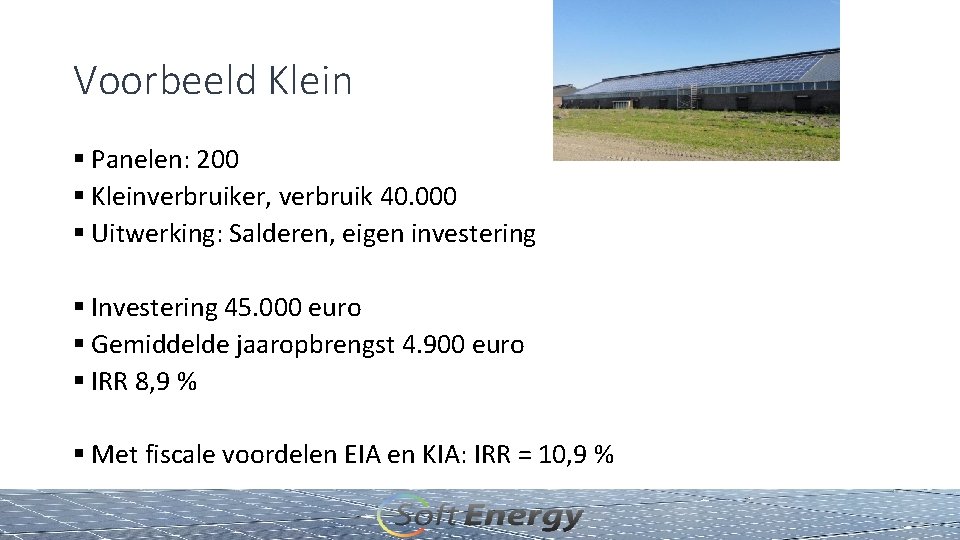 Voorbeeld Klein

▪ Panelen: 200
▪ Kleinverbruiker, verbruik 40.000
▪ Uitwerking: Salderen, eigen investering

▪ Investering 45.000 euro
▪ Gemiddelde jaaropbrengst 4.900 euro
▪ IRR 8,9 %

▪ Met fiscale voordelen EIA en KIA: IRR = 10,9 %

Soft Energy